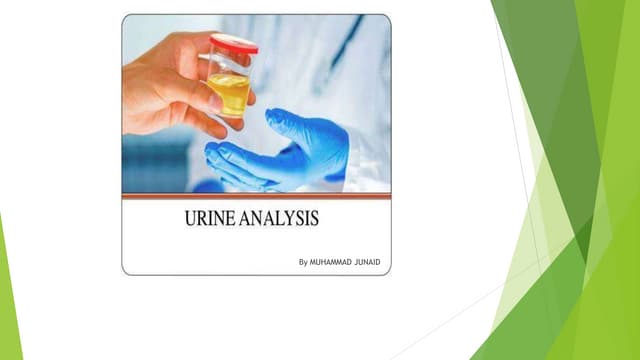 URINE ANALYSIS

By MUHAMMAD JUNAID